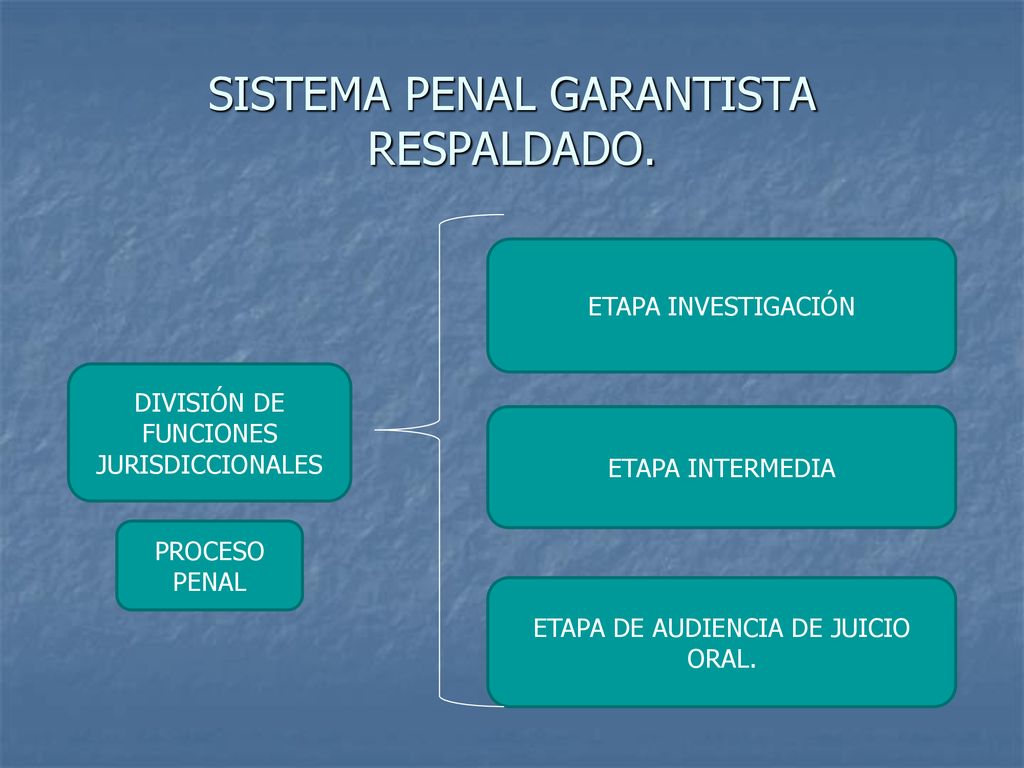 SISTEMA PENAL GARANTISTA RESPALDADO.

DIVISIÓN DE FUNCIONES JURISDICCIONALES

PROCESO PENAL

ETAPA INVESTIGACIÓN

ETAPA INTERMEDIA

ETAPA DE AUDIENCIA DE JUICIO ORAL.